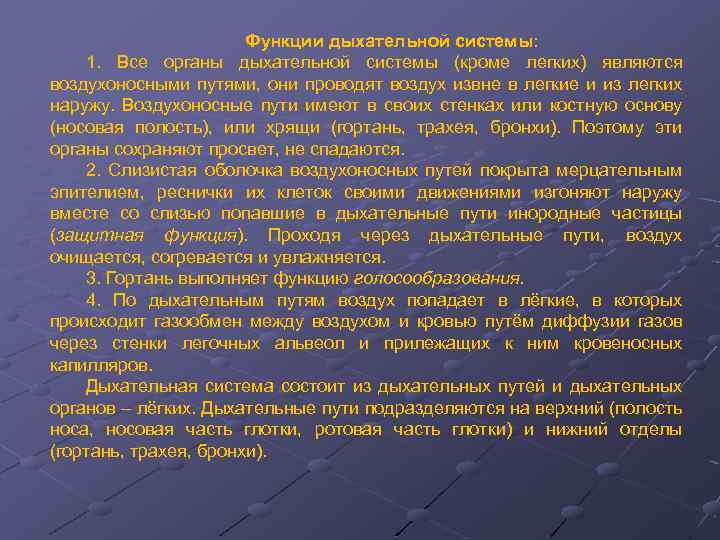 Функции дыхательной системы:

1. Все органы дыхательной системы (кроме легких) являются воздухоносными путями, они проводят воздух извне в легкие и из легких наружу. Воздухоносные пути имеют в своих стенках или костную основу (носовая полость), или хрящи (гортань, трахея, бронхи). Поэтому эти органы сохраняют просвет, не спадаются.

2. Слизистая оболочка воздухоносных путей покрыта мерцательным эпителием, реснички их клеток своими движениями изгоняют наружу вместе со слизью попавшие в дыхательные пути инородные частицы (защитная функция). Проходя через дыхательные пути, воздух очищается, согревается и увлажняется.

3. Гортань выполняет функцию голосообразования.

4. По дыхательным путям воздух попадает в лёгкие, в которых происходит газообмен между воздухом и кровью путём диффузии газов через стенки легочных альвеол и прилежащих к ним кровеносных капилляров.

Дыхательная система состоит из дыхательных путей и дыхательных органов – лёгких. Дыхательные пути подразделяются на верхний (полость носа, носовая часть глотки, ротовая часть глотки) и нижний отделы (гортань, трахея, бронхи).